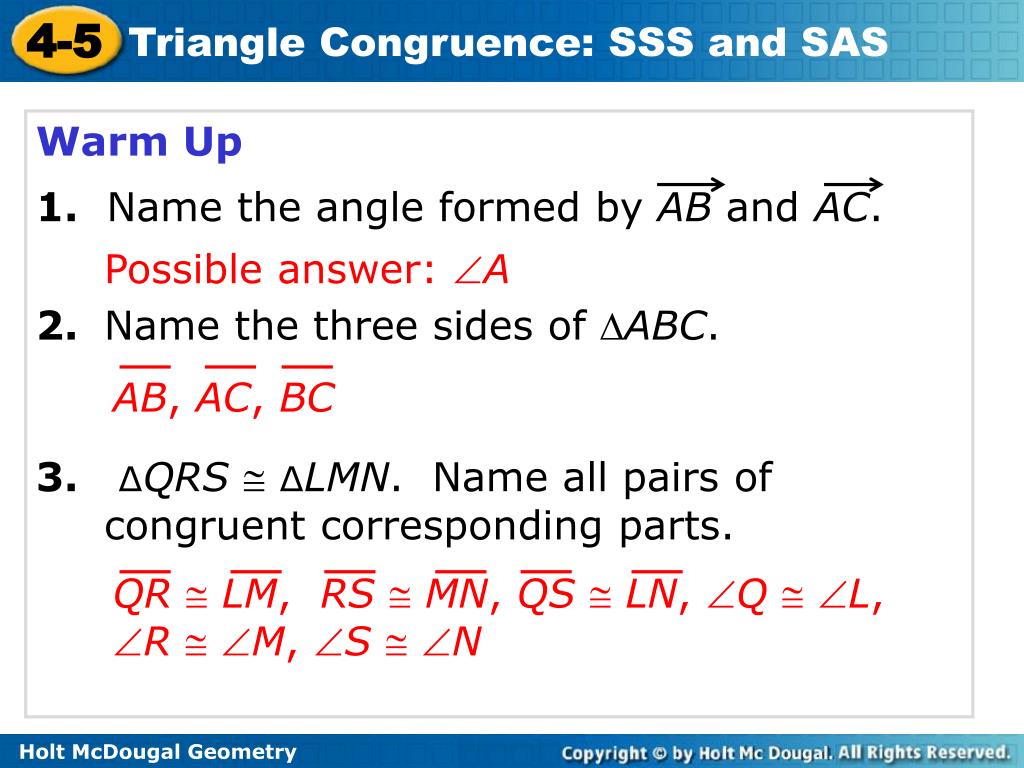 4-5 Triangle Congruence: SSS and SAS

Warm Up

1. Name the angle formed by $\overrightarrow{AB}$ and $\overrightarrow{AC}$.

Possible answer: $\angle A$

2. Name the three sides of $\triangle ABC$.

$\overline{AB}$, $\overline{AC}$, $\overline{BC}$

3. $\triangle QRS \cong \triangle LMN$. Name all pairs of congruent corresponding parts.

$\overline{QR} \cong \overline{LM}$, $\overline{RS} \cong \overline{MN}$, $\overline{QS} \cong \overline{LN}$, $\angle Q \cong \angle L$, $\angle R \cong \angle M$, $\angle S \cong \angle N$

Holt McDougal Geometry

Copyright © by Holt Mc Dougal. All Rights Reserved.